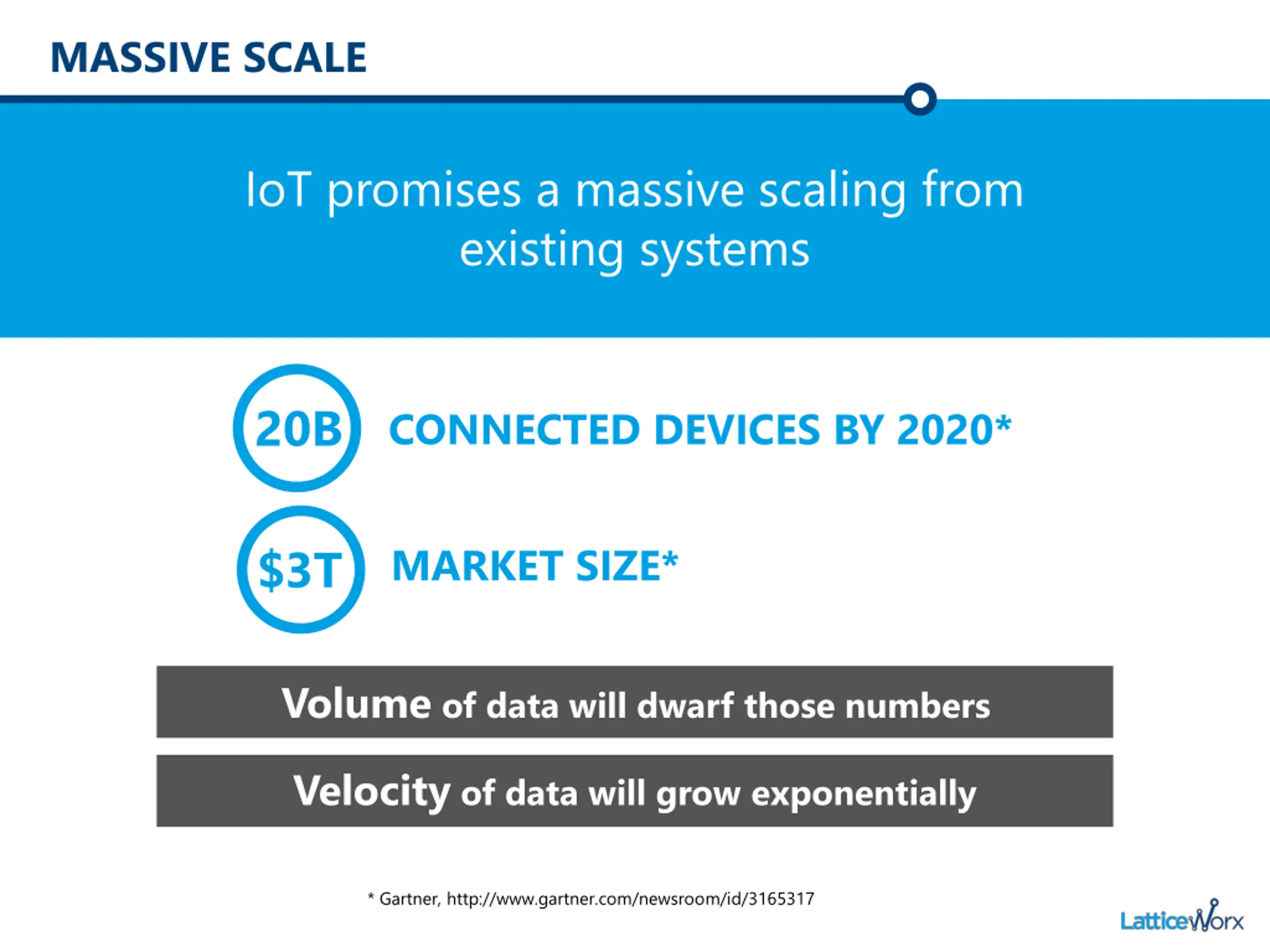 MASSIVE SCALE

IoT promises a massive scaling from existing systems

20B CONNECTED DEVICES BY 2020*

$3T MARKET SIZE*

Volume of data will dwarf those numbers

Velocity of data will grow exponentially

* Gartner, http://www.gartner.com/newsroom/id/3165317

LatticeWorx